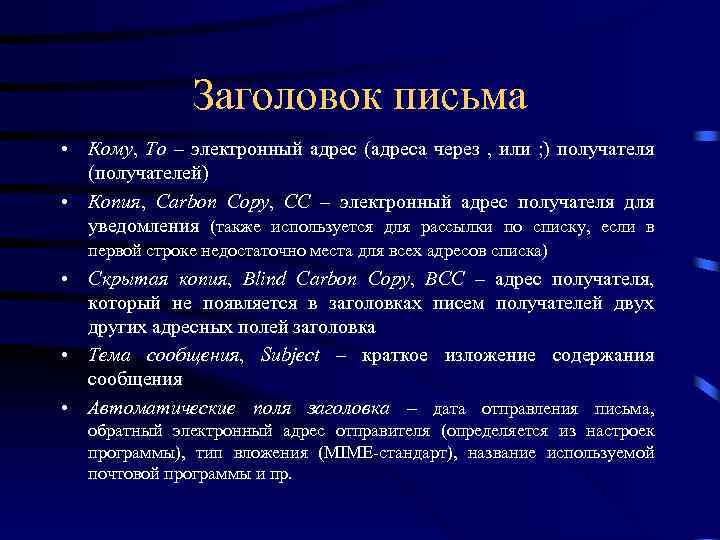 Заголовок письма

• Кому, To – электронный адрес (адреса через , или ;) получателя (получателей)

• Копия, Carbon Copy, CC – электронный адрес получателя для уведомления (также используется для рассылки по списку, если в первой строке недостаточно места для всех адресов списка)

• Скрытая копия, Blind Carbon Copy, BCC – адрес получателя, который не появляется в заголовках писем получателей двух других адресных полей заголовка

• Тема сообщения, Subject – краткое изложение содержания сообщения

• Автоматические поля заголовка – дата отправления письма, обратный электронный адрес отправителя (определяется из настроек программы), тип вложения (MIME-стандарт), название используемой почтовой программы и пр.